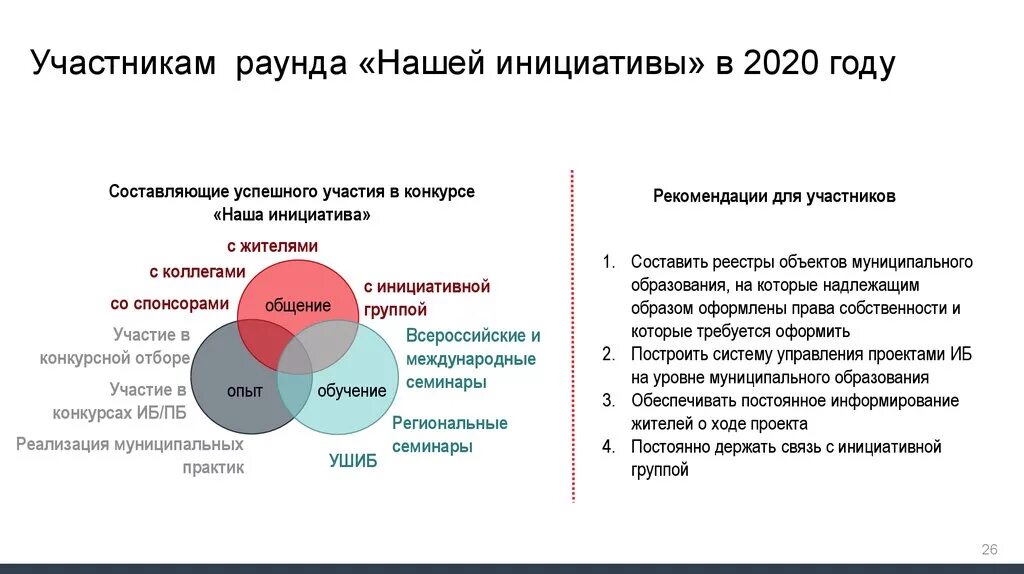 Участникам раунда «Нашей инициативы» в 2020 году

Составляющие успешного участия в конкурсе «Наша инициатива»

с жителями
с коллегами
со спонсорами
с инициативной группой
общение
Участие в конкурсной отборе
Участие в конкурсах ИБ/ПБ
Реализация муниципальных практик
опыт
обучение
Всероссийские и международные семинары
Региональные семинары
УШИБ

Рекомендации для участников

1. Составить реестры объектов муниципального образования, на которые надлежащим образом оформлены права собственности и которые требуется оформить
2. Построить систему управления проектами ИБ на уровне муниципального образования
3. Обеспечивать постоянное информирование жителей о ходе проекта
4. Постоянно держать связь с инициативной группой

26